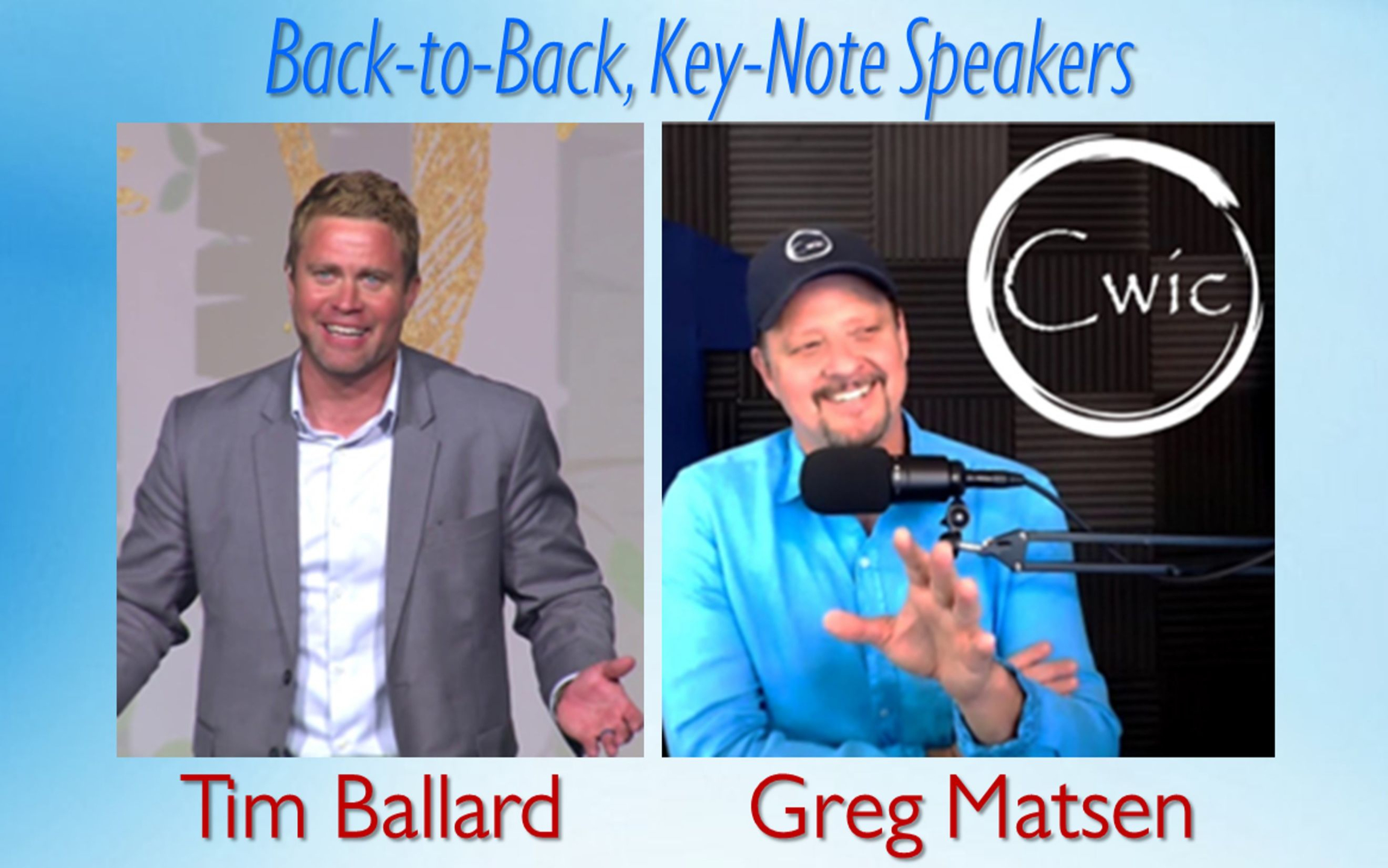 Back-to-Back, Key-Note Speakers

Cwic

Tim Ballard

Greg Matsen